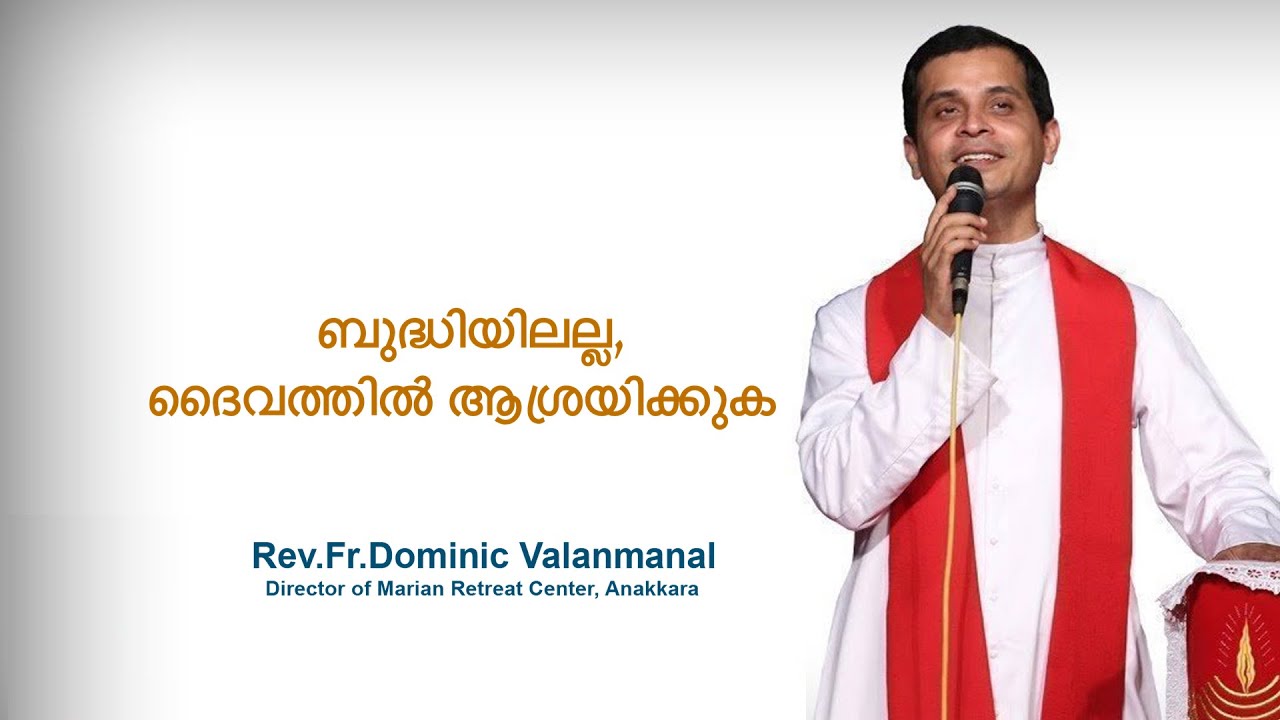 ബുദ്ധിയിലല്ല,
ദൈവത്തിൽ ആശ്രയിക്കുക

Rev.Fr.Dominic Valanmanal
Director of Marian Retreat Center, Anakkara